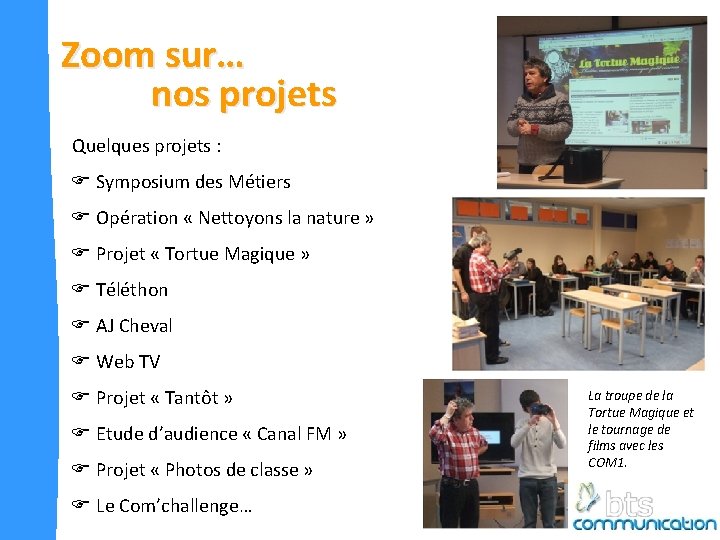 Zoom sur…
nos projets

Quelques projets :

☞ Symposium des Métiers

☞ Opération « Nettoyons la nature »

☞ Projet « Tortue Magique »

☞ Téléthon

☞ AJ Cheval

☞ Web TV

☞ Projet « Tantôt »

☞ Etude d'audience « Canal FM »

☞ Projet « Photos de classe »

☞ Le Com'challenge…

La Tortue Magique

La troupe de la Tortue Magique et le tournage de films avec les COM1.

bts communication